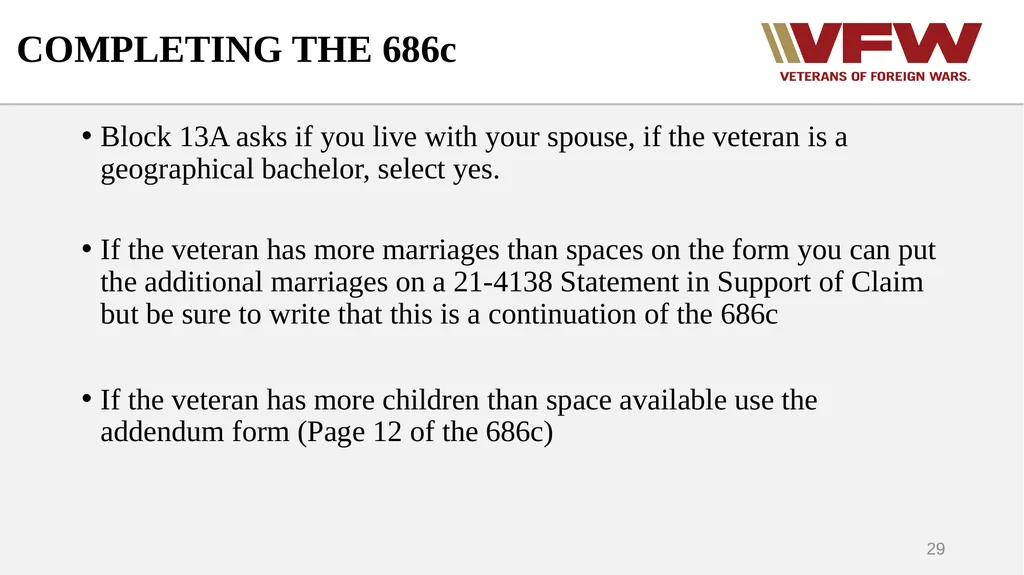 COMPLETING THE 686c

VFW
VETERANS OF FOREIGN WARS.

• Block 13A asks if you live with your spouse, if the veteran is a geographical bachelor, select yes.

• If the veteran has more marriages than spaces on the form you can put the additional marriages on a 21-4138 Statement in Support of Claim but be sure to write that this is a continuation of the 686c

• If the veteran has more children than space available use the addendum form (Page 12 of the 686c)

29